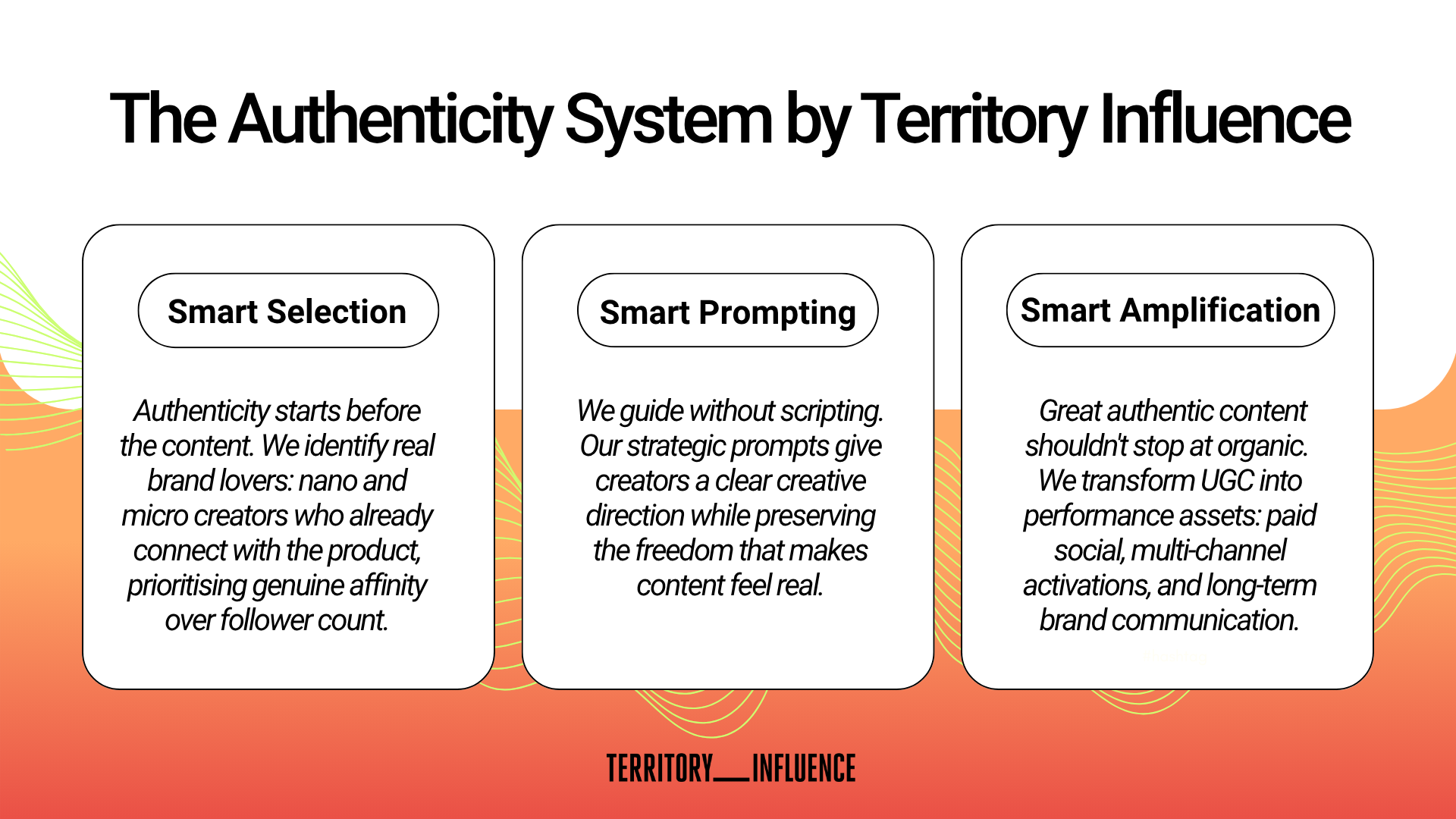 The Authenticity System by Territory Influence

Smart Selection

Authenticity starts before the content. We identify real brand lovers: nano and micro creators who already connect with the product, prioritising genuine affinity over follower count.

Smart Prompting

We guide without scripting. Our strategic prompts give creators a clear creative direction while preserving the freedom that makes content feel real.

Smart Amplification

Great authentic content shouldn't stop at organic. We transform UGC into performance assets: paid social, multi-channel activations, and long-term brand communication.

TERRITORY__INFLUENCE